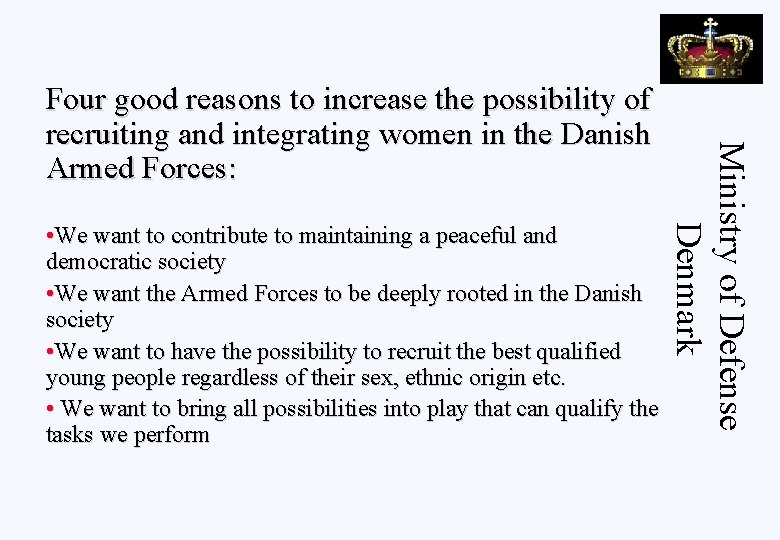 Four good reasons to increase the possibility of recruiting and integrating women in the Danish Armed Forces:

•We want to contribute to maintaining a peaceful and democratic society

•We want the Armed Forces to be deeply rooted in the Danish society

•We want to have the possibility to recruit the best qualified young people regardless of their sex, ethnic origin etc.

• We want to bring all possibilities into play that can qualify the tasks we perform

Ministry of Defense
Denmark